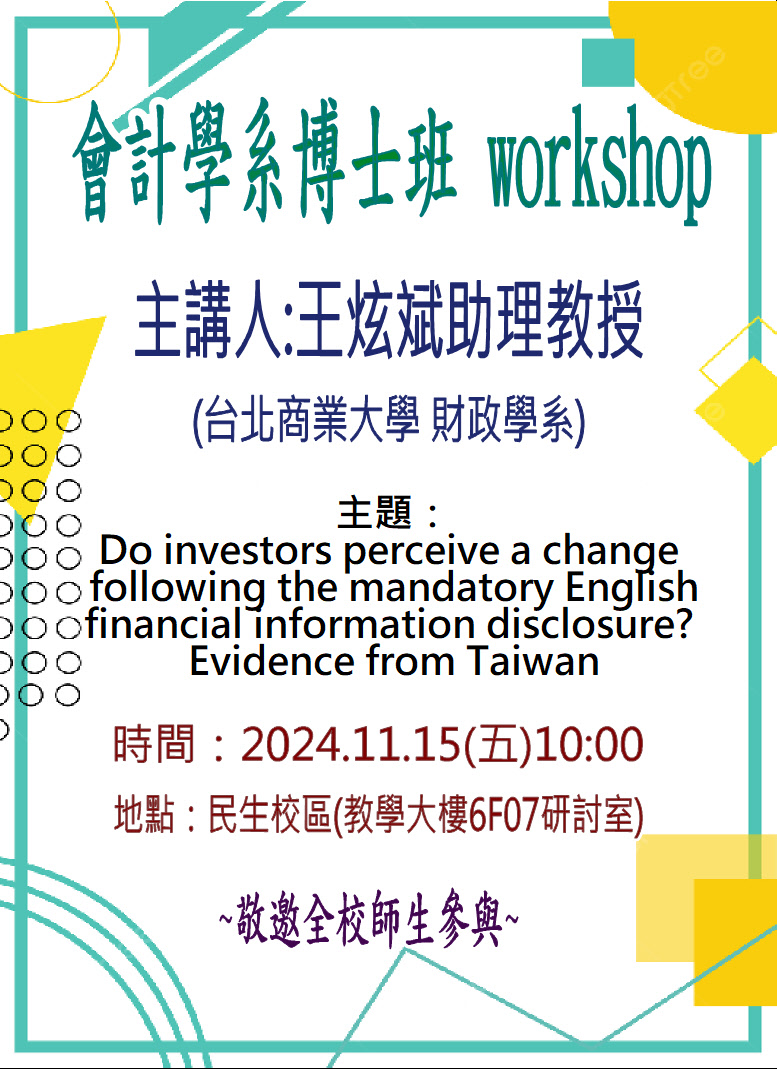 會計學系博士班 workshop

主講人:王炫斌助理教授

(台北商業大學 財政學系)

主題：
Do investors perceive a change following the mandatory English financial information disclosure? Evidence from Taiwan

時間：2024.11.15(五)10:00

地點：民生校區(教學大樓6F07研討室)

~敬邀全校師生參與~